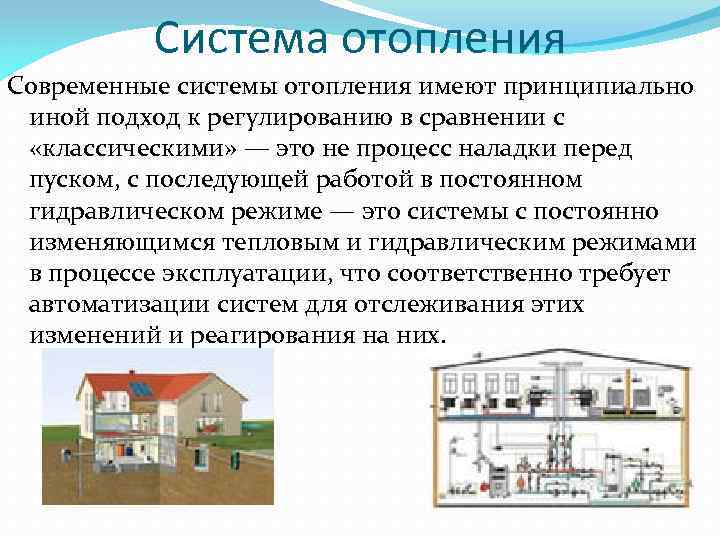 Система отопления

Современные системы отопления имеют принципиально иной подход к регулированию в сравнении с «классическими» — это не процесс наладки перед пуском, с последующей работой в постоянном гидравлическом режиме — это системы с постоянно изменяющимся тепловым и гидравлическим режимами в процессе эксплуатации, что соответственно требует автоматизации систем для отслеживания этих изменений и реагирования на них.